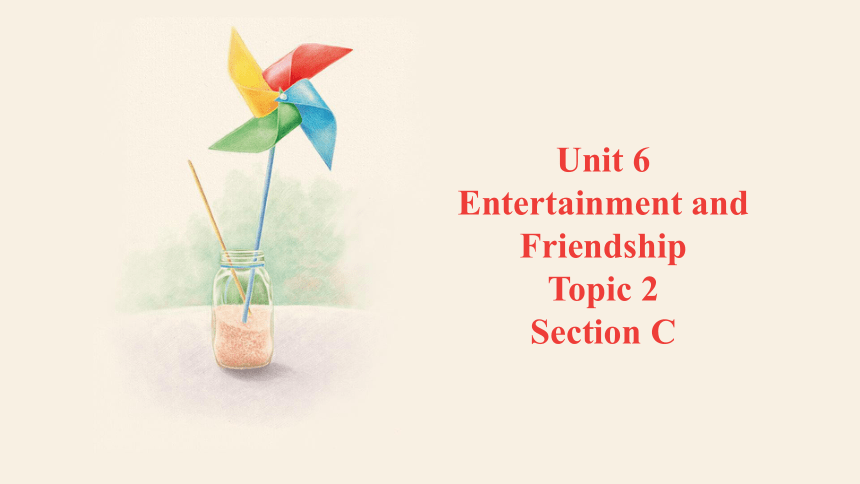 Unit 6
Entertainment and Friendship
Topic 2
Section C